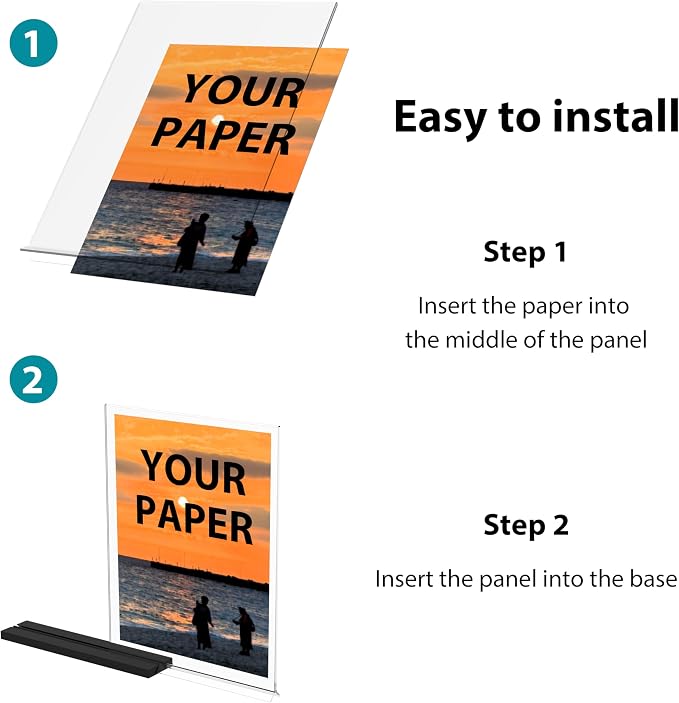 1

YOUR PAPER

Easy to install

Step 1

Insert the paper into the middle of the panel

2

YOUR PAPER

Step 2

Insert the panel into the base